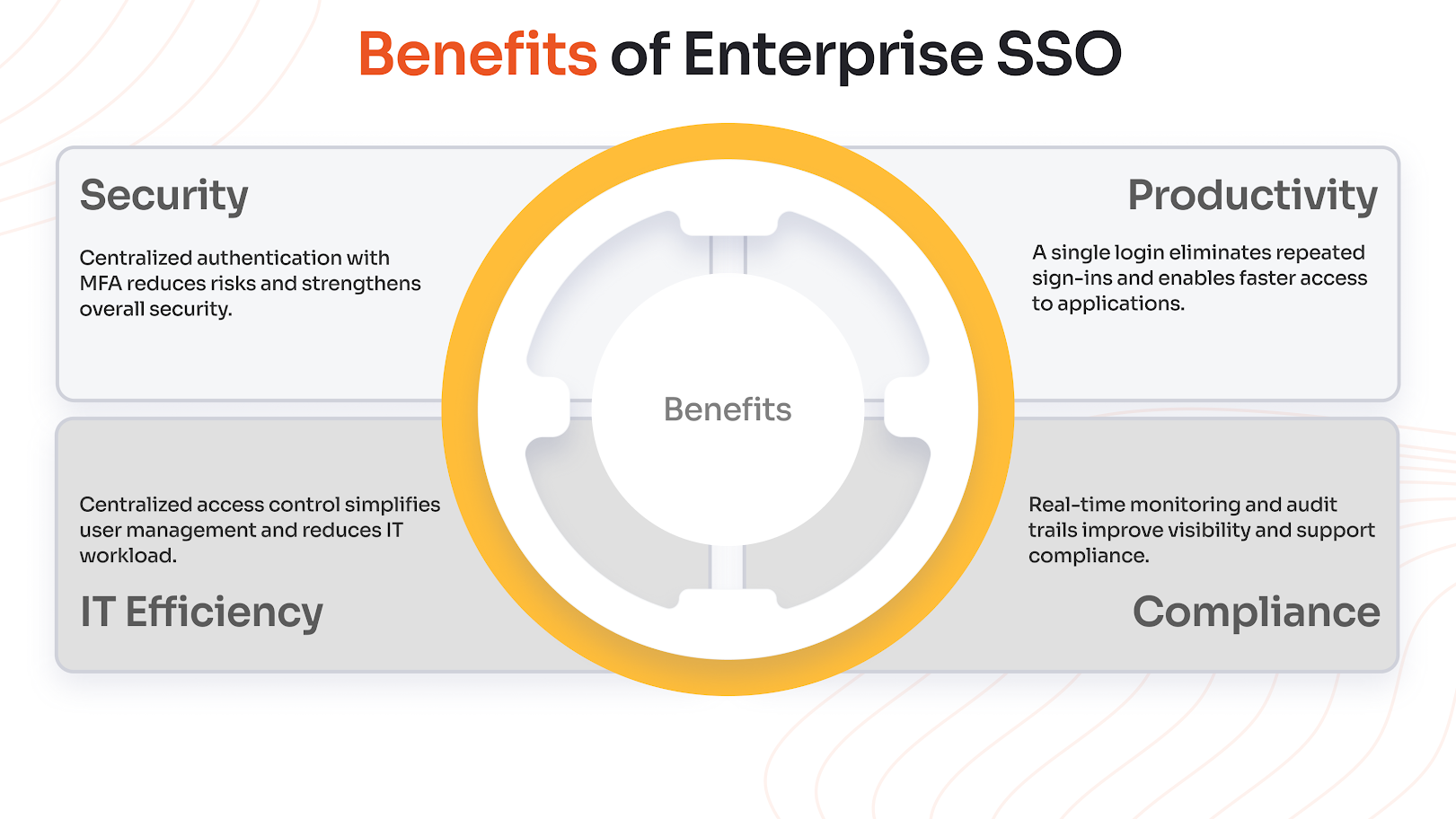 Benefits of Enterprise SSO

Security

Centralized authentication with MFA reduces risks and strengthens overall security.

Productivity

A single login eliminates repeated sign-ins and enables faster access to applications.

Benefits

Centralized access control simplifies user management and reduces IT workload.

IT Efficiency

Real-time monitoring and audit trails improve visibility and support compliance.

Compliance